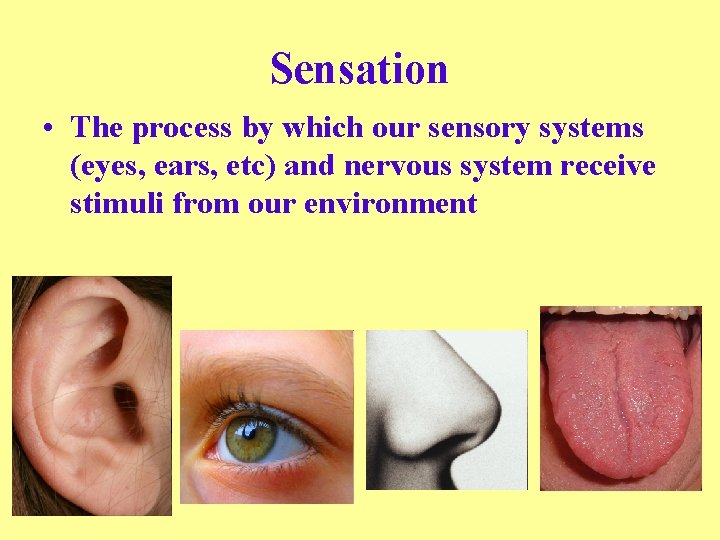 Sensation

• The process by which our sensory systems (eyes, ears, etc) and nervous system receive stimuli from our environment